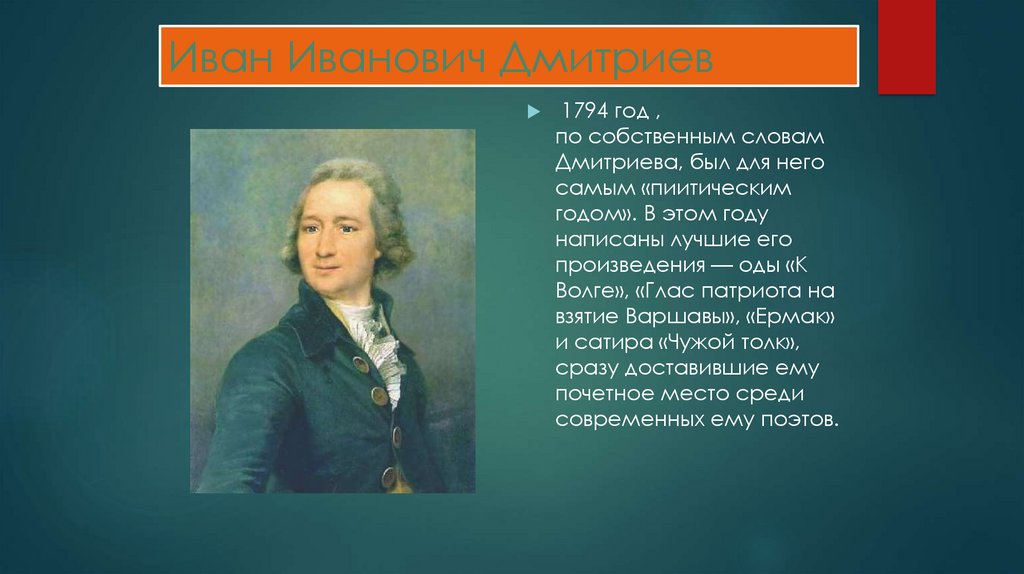 Иван Иванович Дмитриев

1794 год , по собственным словам Дмитриева, был для него самым «пиитическим годом». В этом году написаны лучшие его произведения — оды «К Волге», «Глас патриота на взятие Варшавы», «Ермак» и сатира «Чужой толк», сразу доставившие ему почетное место среди современных ему поэтов.